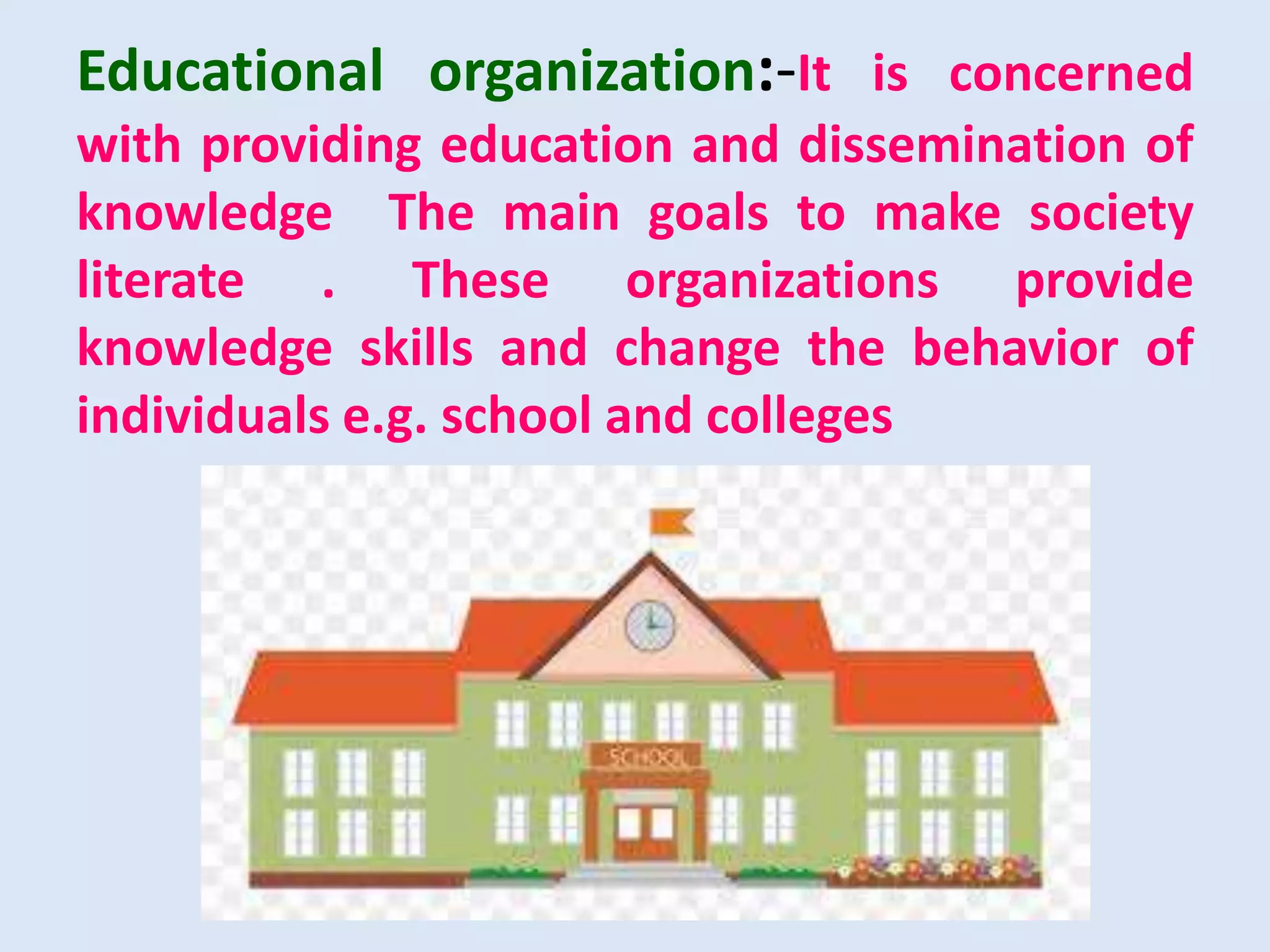 Educational organization:-It is concerned with providing education and dissemination of knowledge The main goals to make society literate . These organizations provide knowledge skills and change the behavior of individuals e.g. school and colleges

SCHOOL